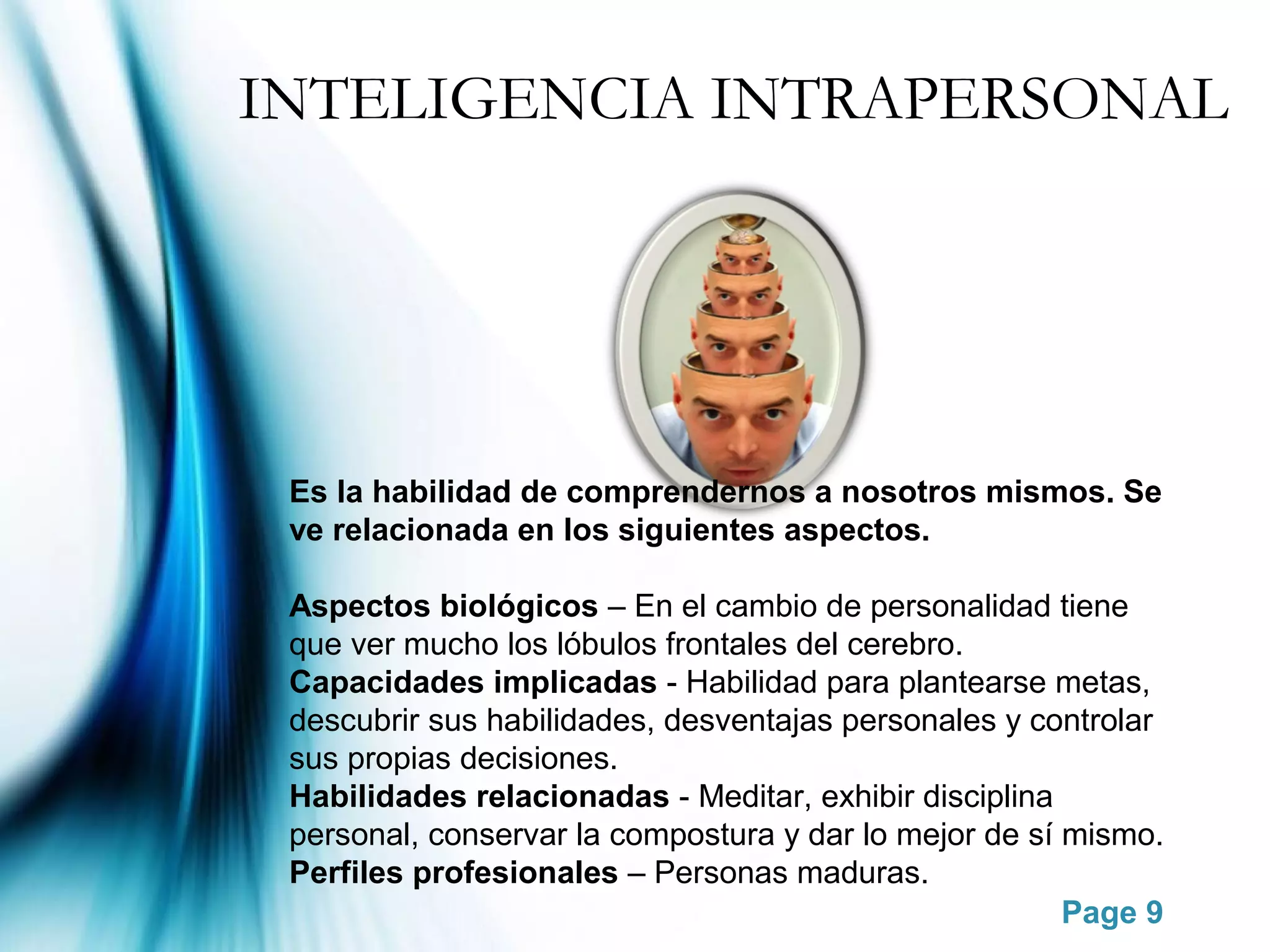 INTELIGENCIA INTRAPERSONAL

Es la habilidad de comprendernos a nosotros mismos. Se ve relacionada en los siguientes aspectos.

Aspectos biológicos – En el cambio de personalidad tiene que ver mucho los lóbulos frontales del cerebro.
Capacidades implicadas - Habilidad para plantearse metas, descubrir sus habilidades, desventajas personales y controlar sus propias decisiones.
Habilidades relacionadas - Meditar, exhibir disciplina personal, conservar la compostura y dar lo mejor de sí mismo.
Perfiles profesionales – Personas maduras.

Page 9